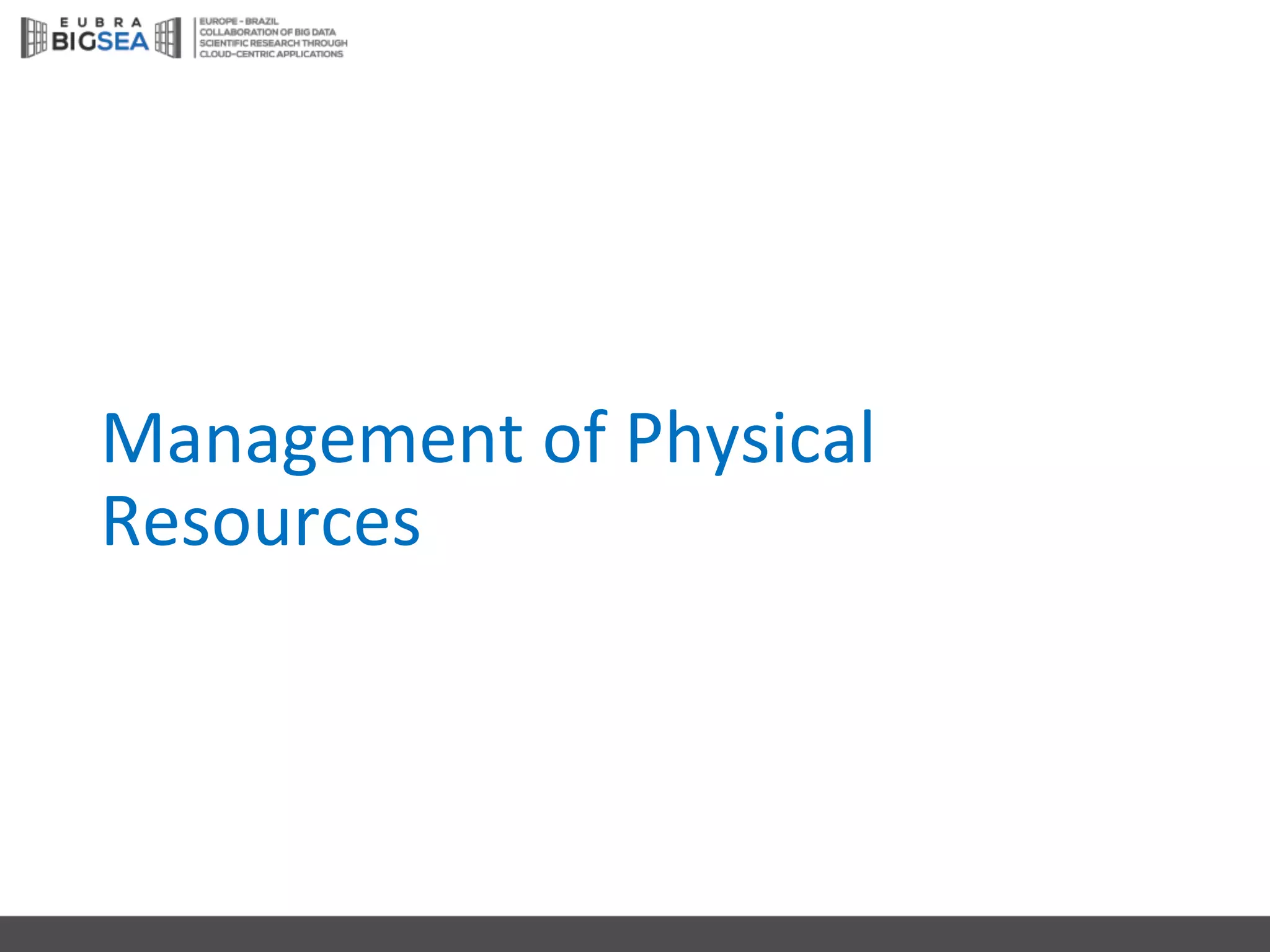 EUBRA BIGSEA

EUROPE - BRAZIL
COLLABORATION OF BIG DATA
SCIENTIFIC RESEARCH THROUGH
CLOUD-CENTRIC APPLICATIONS

Management of Physical Resources